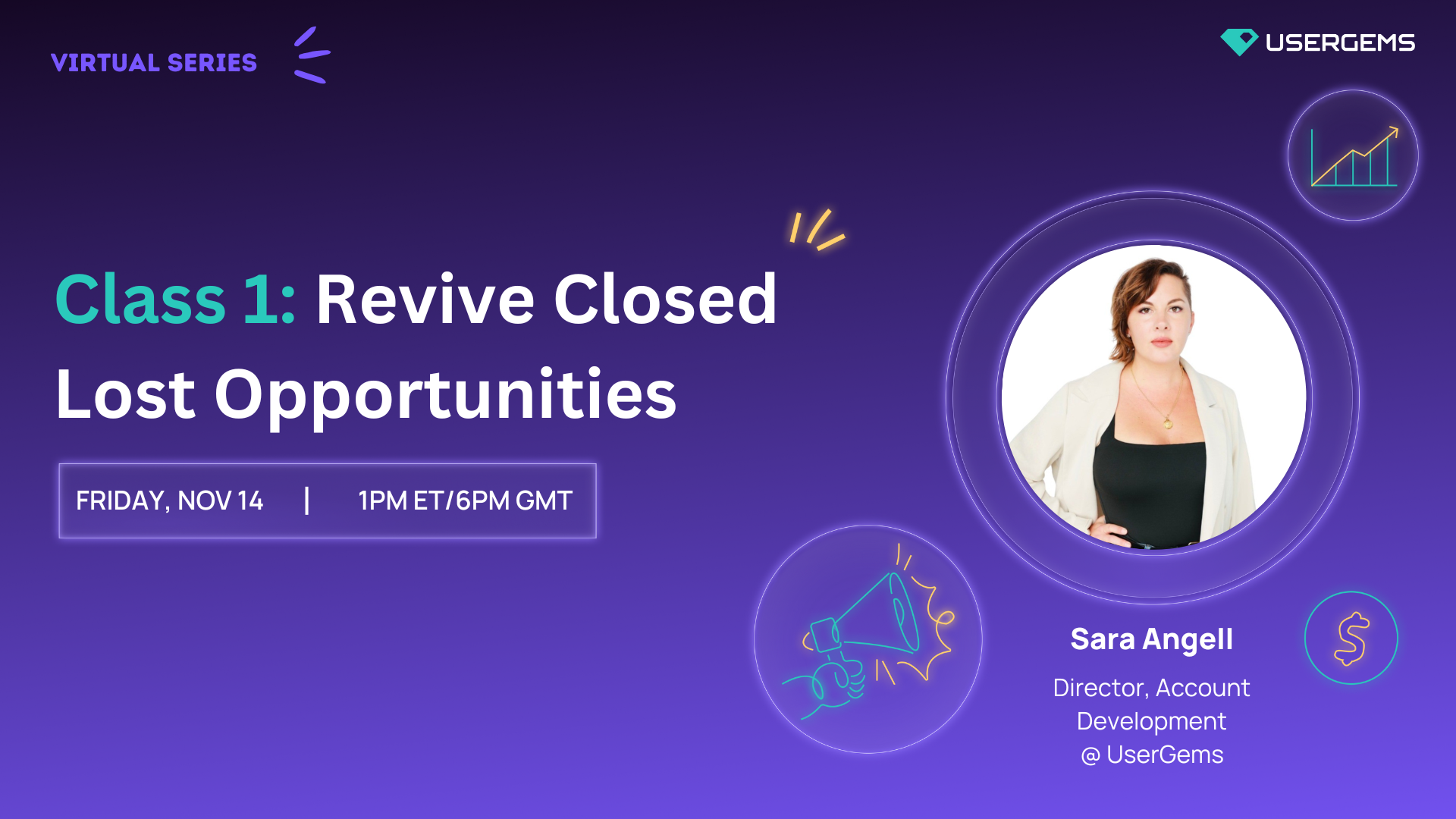 VIRTUAL SERIES

USERGEMS

Class 1: Revive Closed Lost Opportunities

FRIDAY, NOV 14 | 1PM ET/6PM GMT

Sara Angell

Director, Account Development @ UserGems